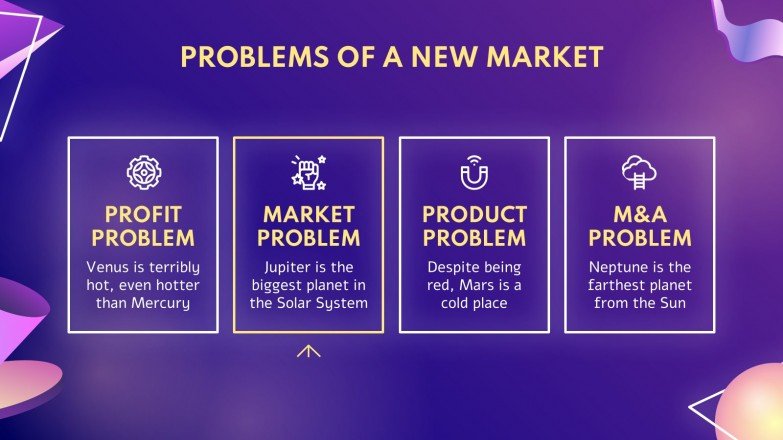 PROBLEMS OF A NEW MARKET

PROFIT PROBLEM
Venus is terribly hot, even hotter than Mercury

MARKET PROBLEM
Jupiter is the biggest planet in the Solar System

PRODUCT PROBLEM
Despite being red, Mars is a cold place

M&A PROBLEM
Neptune is the farthest planet from the Sun